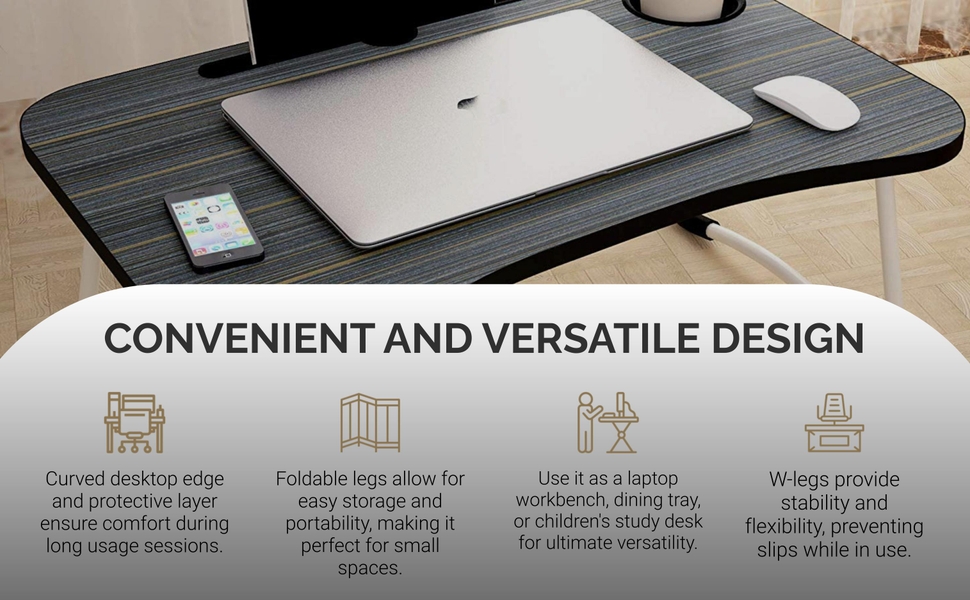 CONVENIENT AND VERSATILE DESIGN

Curved desktop edge and protective layer ensure comfort during long usage sessions.

Foldable legs allow for easy storage and portability, making it perfect for small spaces.

Use it as a laptop workbench, dining tray, or children's study desk for ultimate versatility.

W-legs provide stability and flexibility, preventing slips while in use.